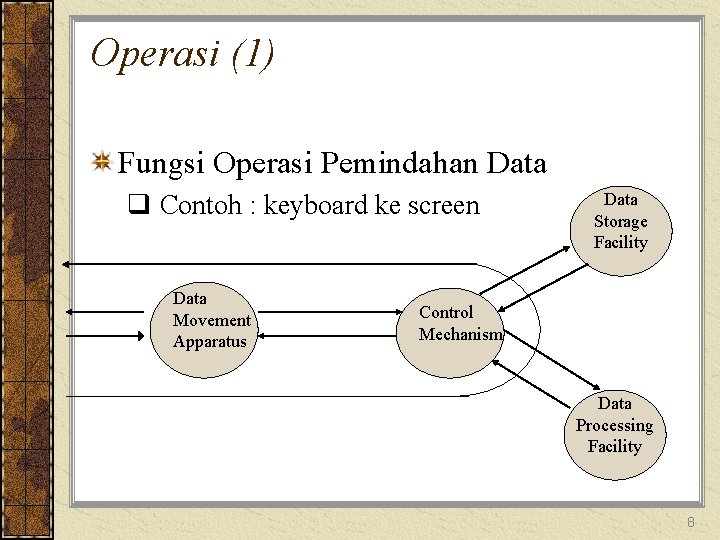 Operasi (1)

Fungsi Operasi Pemindahan Data

Contoh : keyboard ke screen

Data Storage Facility

Data Movement Apparatus

Control Mechanism

Data Processing Facility

8